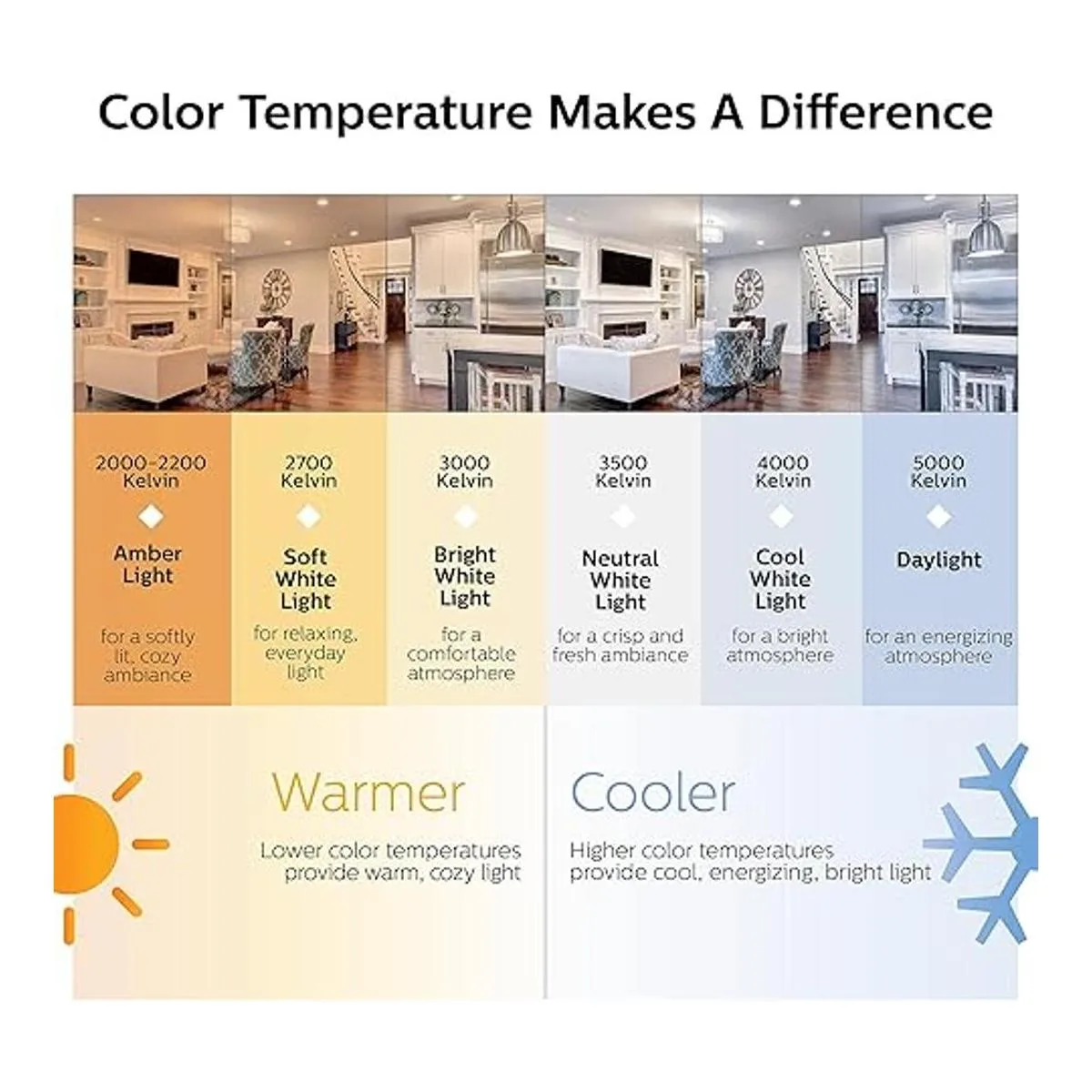 Color Temperature Makes A Difference

2000-2200 Kelvin

Amber Light

for a softly lit, cozy ambiance

2700 Kelvin

Soft White Light

for relaxing, everyday light

3000 Kelvin

Bright White Light

for a comfortable atmosphere

3500 Kelvin

Neutral White Light

for a crisp and fresh ambiance

4000 Kelvin

Cool White Light

for a bright atmosphere

5000 Kelvin

Daylight

for an energizing atmosphere

Warmer

Lower color temperatures provide warm, cozy light

Cooler

Higher color temperatures provide cool, energizing, bright light